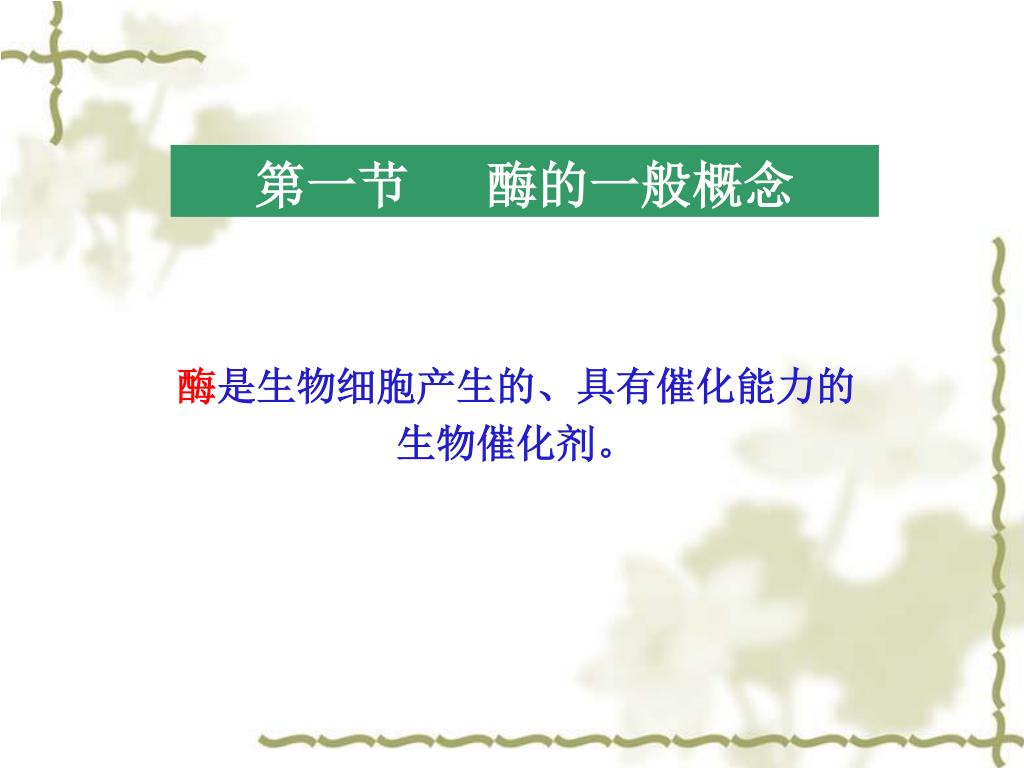 第一节　　酶的一般概念

酶是生物细胞产生的、具有催化能力的生物催化剂。